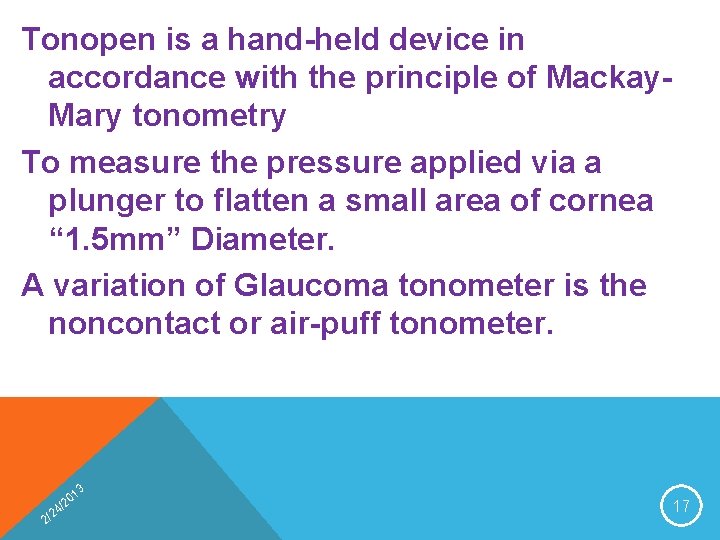 Tonopen is a hand-held device in accordance with the principle of Mackay-Mary tonometry

To measure the pressure applied via a plunger to flatten a small area of cornea "1.5mm" Diameter.

A variation of Glaucoma tonometer is the noncontact or air-puff tonometer.

2/24/2013

17